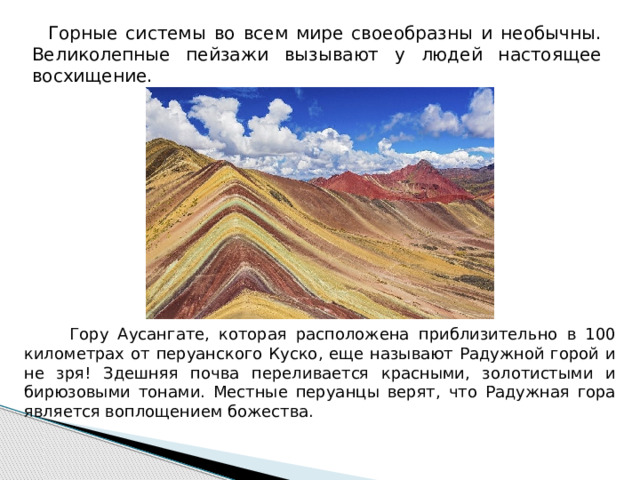 Горные системы во всем мире своеобразны и необычны. Великолепные пейзажи вызывают у людей настоящее восхищение.

Гору Аусангате, которая расположена приблизительно в 100 километрах от перуанского Куско, еще называют Радужной горой и не зря! Здешняя почва переливается красными, золотистыми и бирюзовыми тонами. Местные перуанцы верят, что Радужная гора является воплощением божества.